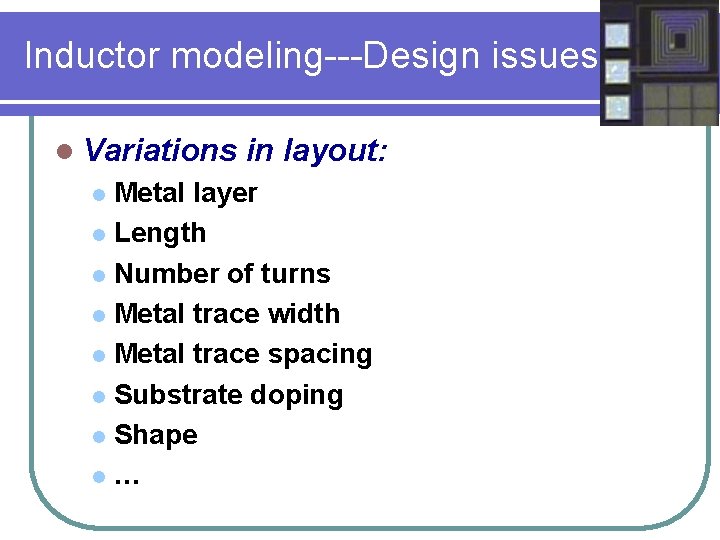 Inductor modeling---Design issues

- Variations in layout:
  - Metal layer
  - Length
  - Number of turns
  - Metal trace width
  - Metal trace spacing
  - Substrate doping
  - Shape
  - …